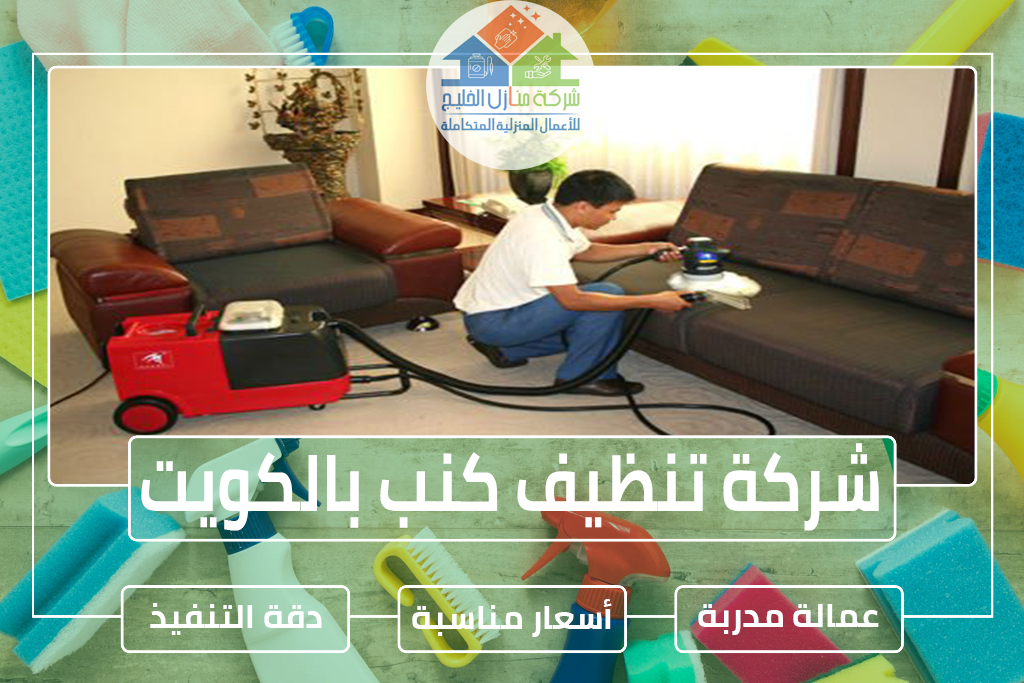 شركة منازل الخليج
للأعمال المنزلية المتكاملة

شركة تنظيف كنب بالكويت

عمالة مدربة
أسعار مناسبة
دقة التنفيذ